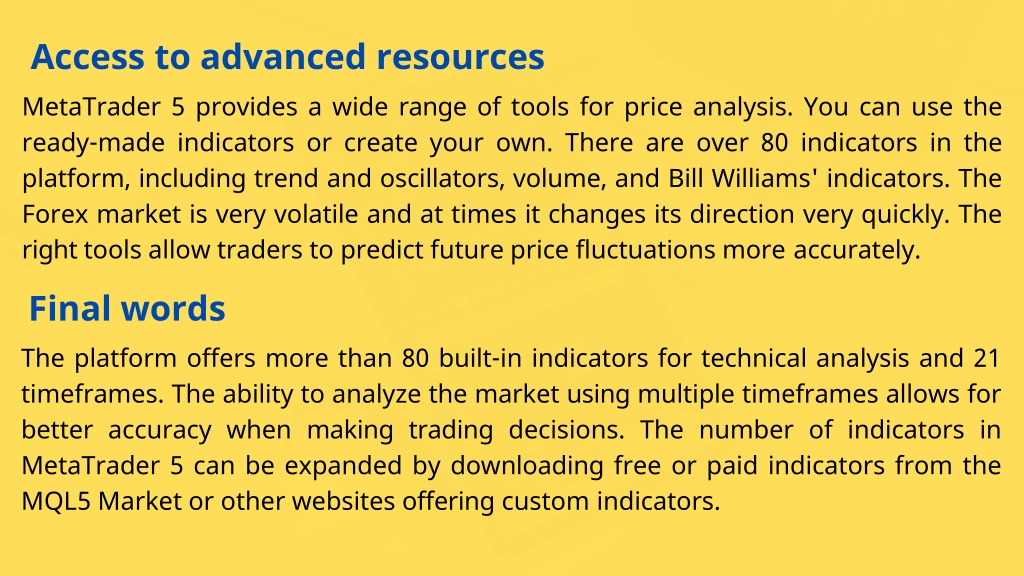 Access to advanced resources

MetaTrader 5 provides a wide range of tools for price analysis. You can use the ready-made indicators or create your own. There are over 80 indicators in the platform, including trend and oscillators, volume, and Bill Williams' indicators. The Forex market is very volatile and at times it changes its direction very quickly. The right tools allow traders to predict future price fluctuations more accurately.

Final words

The platform offers more than 80 built-in indicators for technical analysis and 21 timeframes. The ability to analyze the market using multiple timeframes allows for better accuracy when making trading decisions. The number of indicators in MetaTrader 5 can be expanded by downloading free or paid indicators from the MQL5 Market or other websites offering custom indicators.